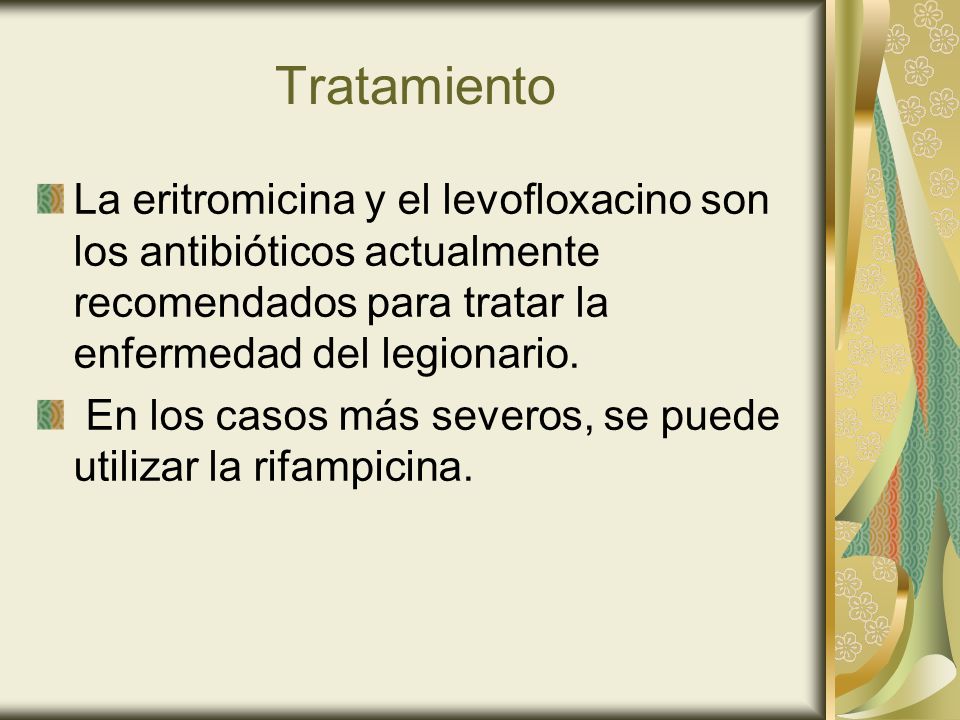 Tratamiento

La eritromicina y el levofloxacino son los antibióticos actualmente recomendados para tratar la enfermedad del legionario.

En los casos más severos, se puede utilizar la rifampicina.